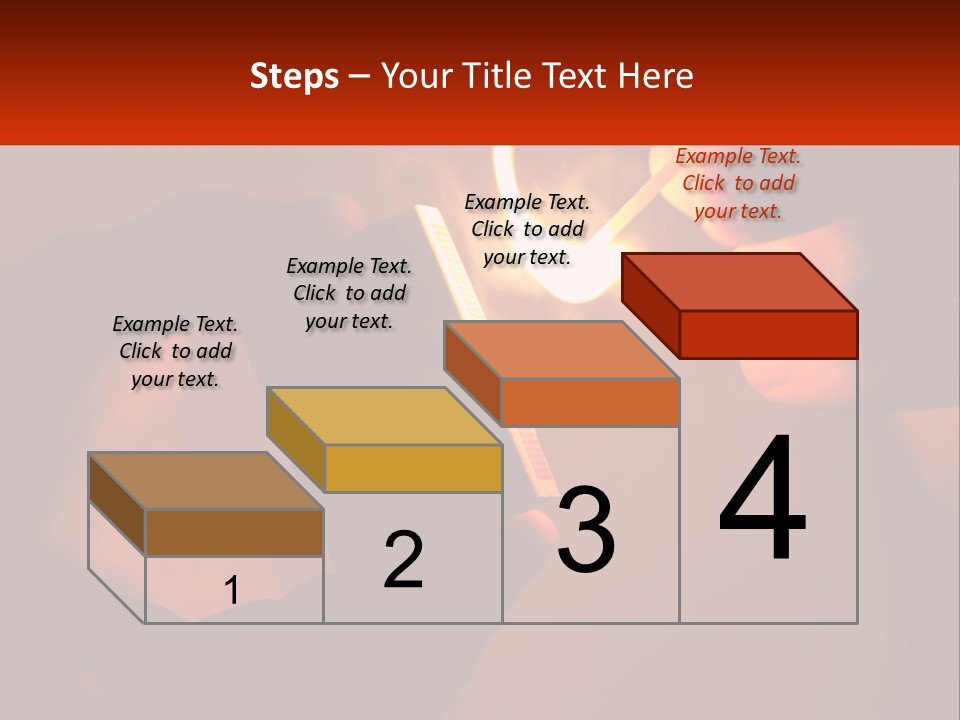 Steps – Your Title Text Here

Example Text. Click to add your text.

Example Text. Click to add your text.

Example Text. Click to add your text.

Example Text. Click to add your text.

1

2

3

4